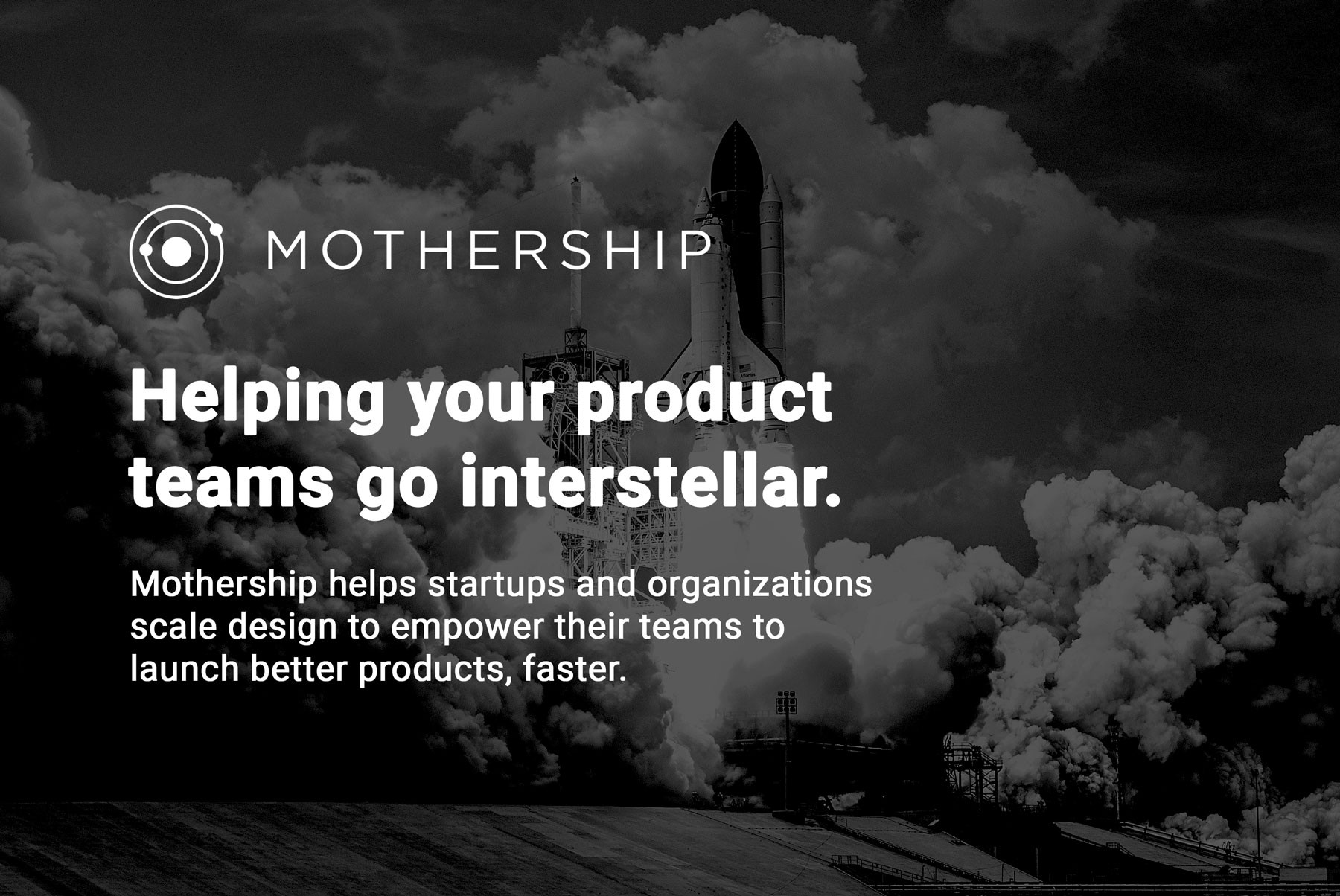 MOTHERSHIP

Helping your product teams go interstellar.

Mothership helps startups and organizations scale design to empower their teams to launch better products, faster.